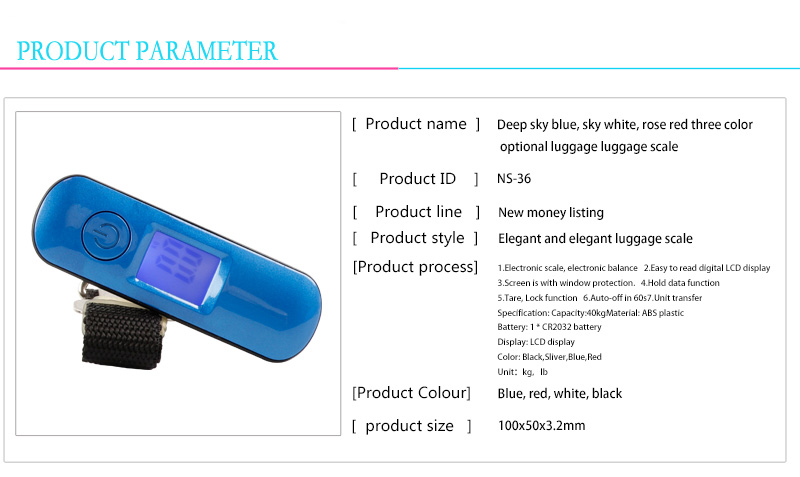 PRODUCT PARAMETER

[ Product name ] Deep sky blue, sky white, rose red three color optional luggage luggage scale

[ Product ID ] NS-36

[ Product line ] New money listing

[ Product style ] Elegant and elegant luggage scale

[Product process] 1.Electronic scale, electronic balance 2.Easy to read digital LCD display 3.Screen is with window protection. 4.Hold data function 5.Tare, Lock function 6.Auto-off in 60s7.Unit transfer
Specification: Capacity:40kgMaterial: ABS plastic
Battery: 1 * CR2032 battery
Display: LCD display
Color: Black,Sliver,Blue,Red
Unit: kg, lb

[Product Colour] Blue, red, white, black

[ product size ] 100x50x3.2mm